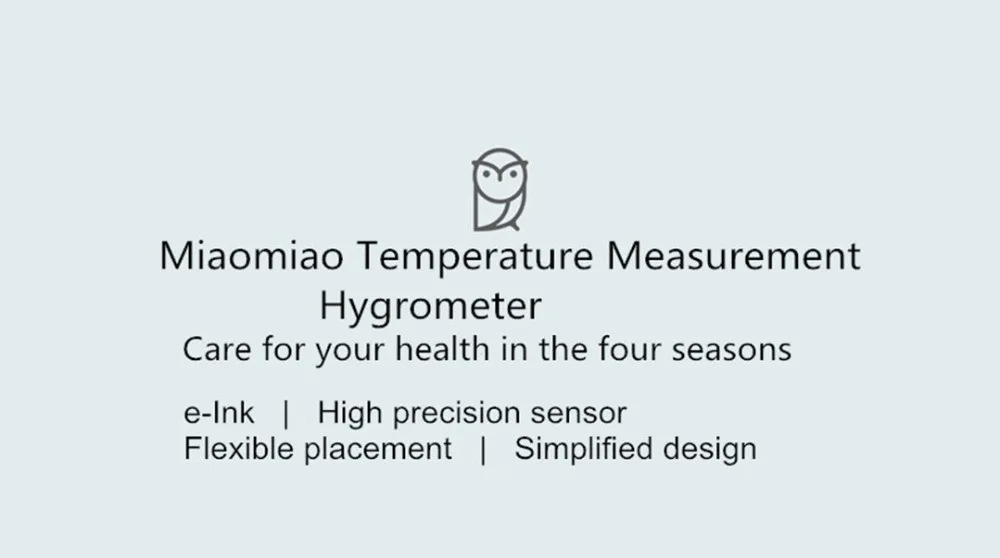 Miaomiao Temperature Measurement Hygrometer

Care for your health in the four seasons

e-Ink | High precision sensor
Flexible placement | Simplified design